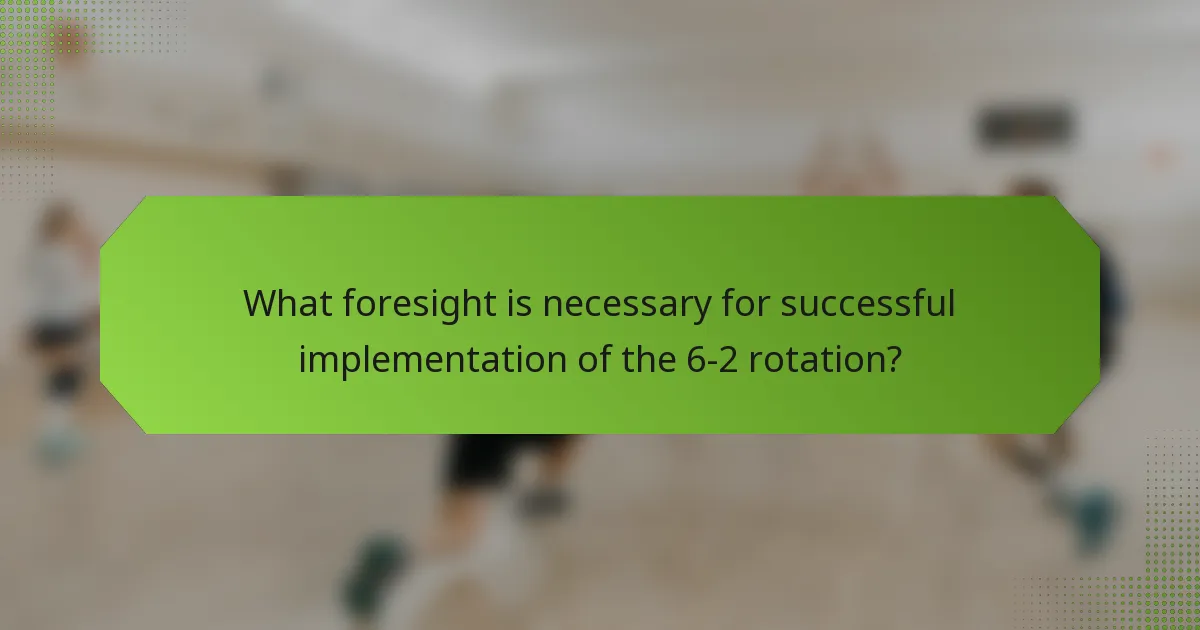 What foresight is necessary for successful implementation of the 6-2 rotation?